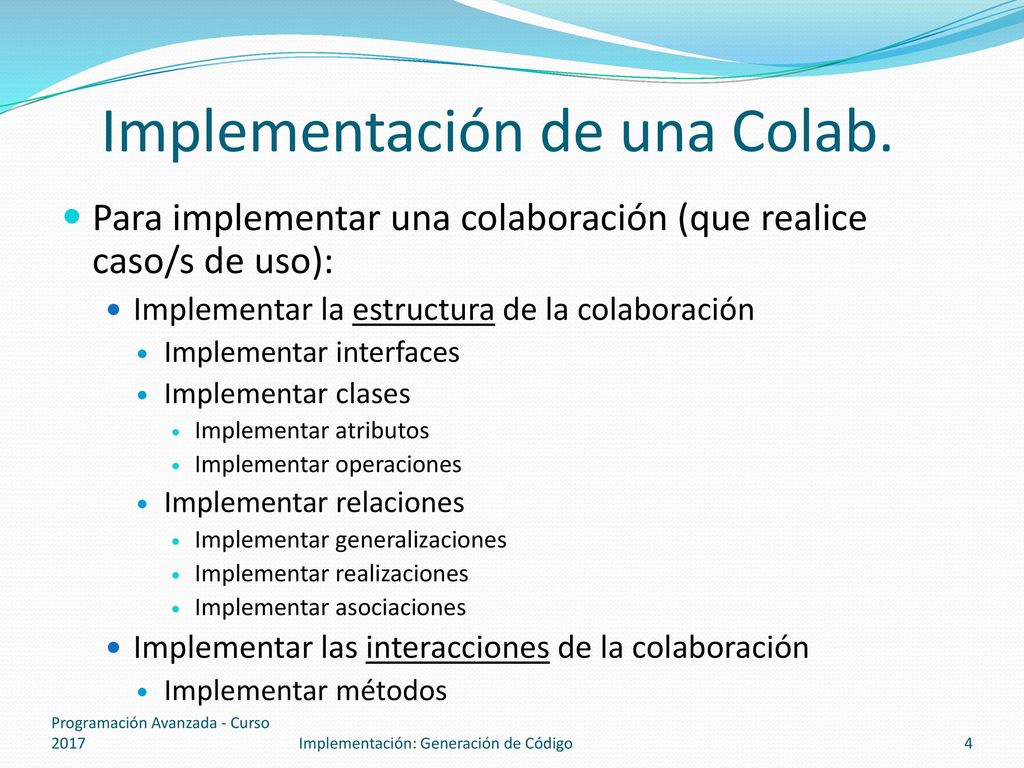 Implementación de una Colab.

Para implementar una colaboración (que realice caso/s de uso):

Implementar la estructura de la colaboración

Implementar interfaces

Implementar clases

Implementar atributos

Implementar operaciones

Implementar relaciones

Implementar generalizaciones

Implementar realizaciones

Implementar asociaciones

Implementar las interacciones de la colaboración

Implementar métodos

Programación Avanzada - Curso 2017

Implementación: Generación de Código

4